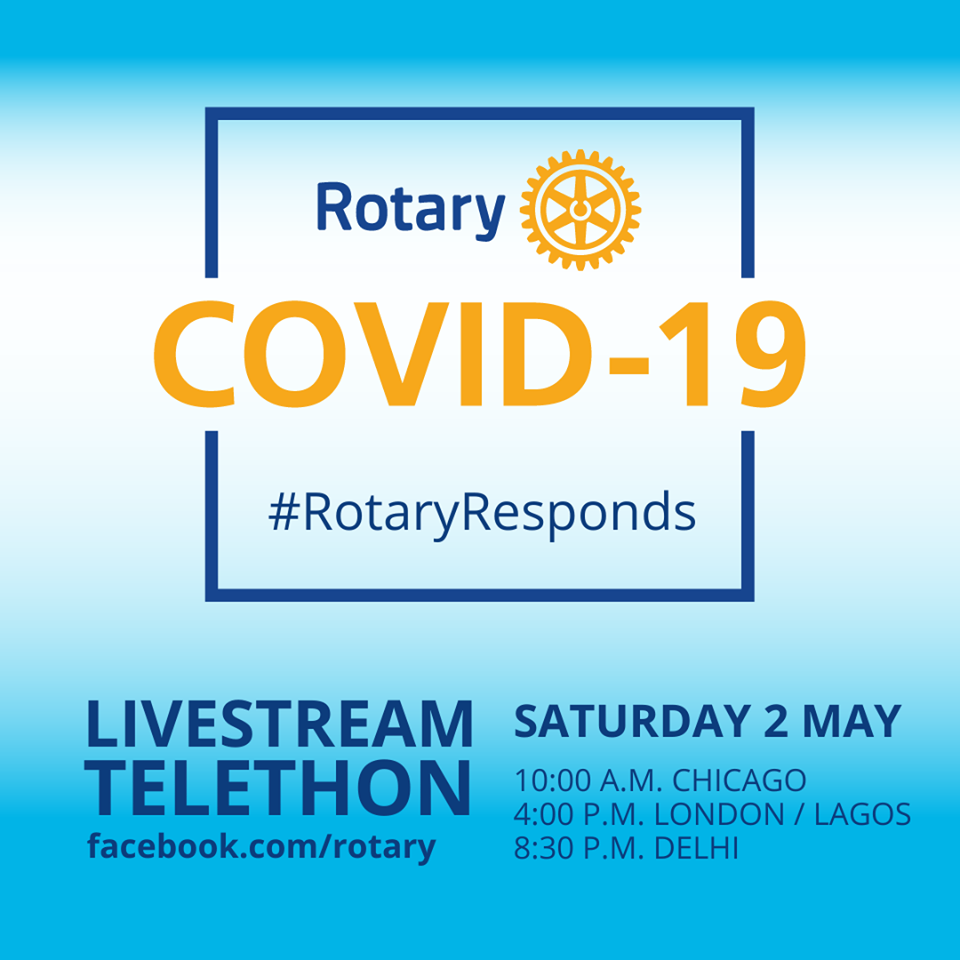 Rotary

COVID-19

#RotaryResponds

LIVESTREAM TELETHON
facebook.com/rotary

SATURDAY 2 MAY

10:00 A.M. CHICAGO
4:00 P.M. LONDON / LAGOS
8:30 P.M. DELHI